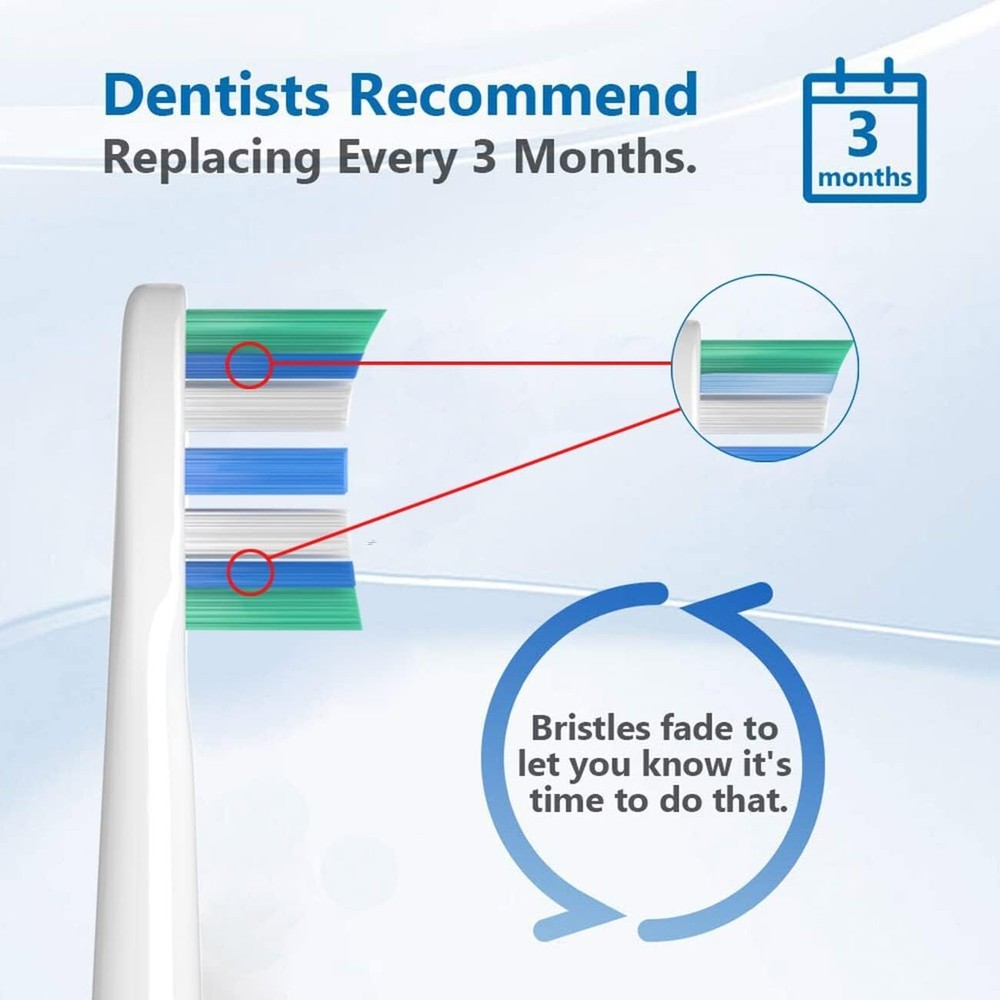 Dentists Recommend
Replacing Every 3 Months.

3
months

Bristles fade to let you know it's time to do that.